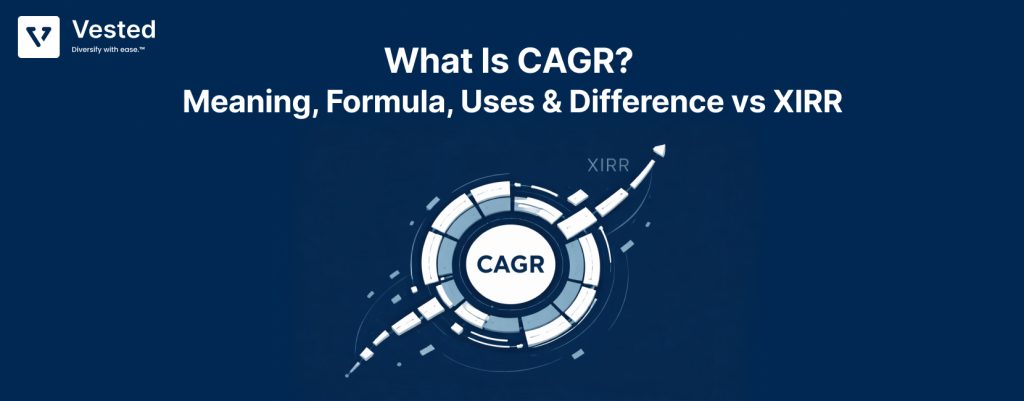 Vested
Diversify with ease.™

What Is CAGR?
Meaning, Formula, Uses & Difference vs XIRR

XIRR

CAGR